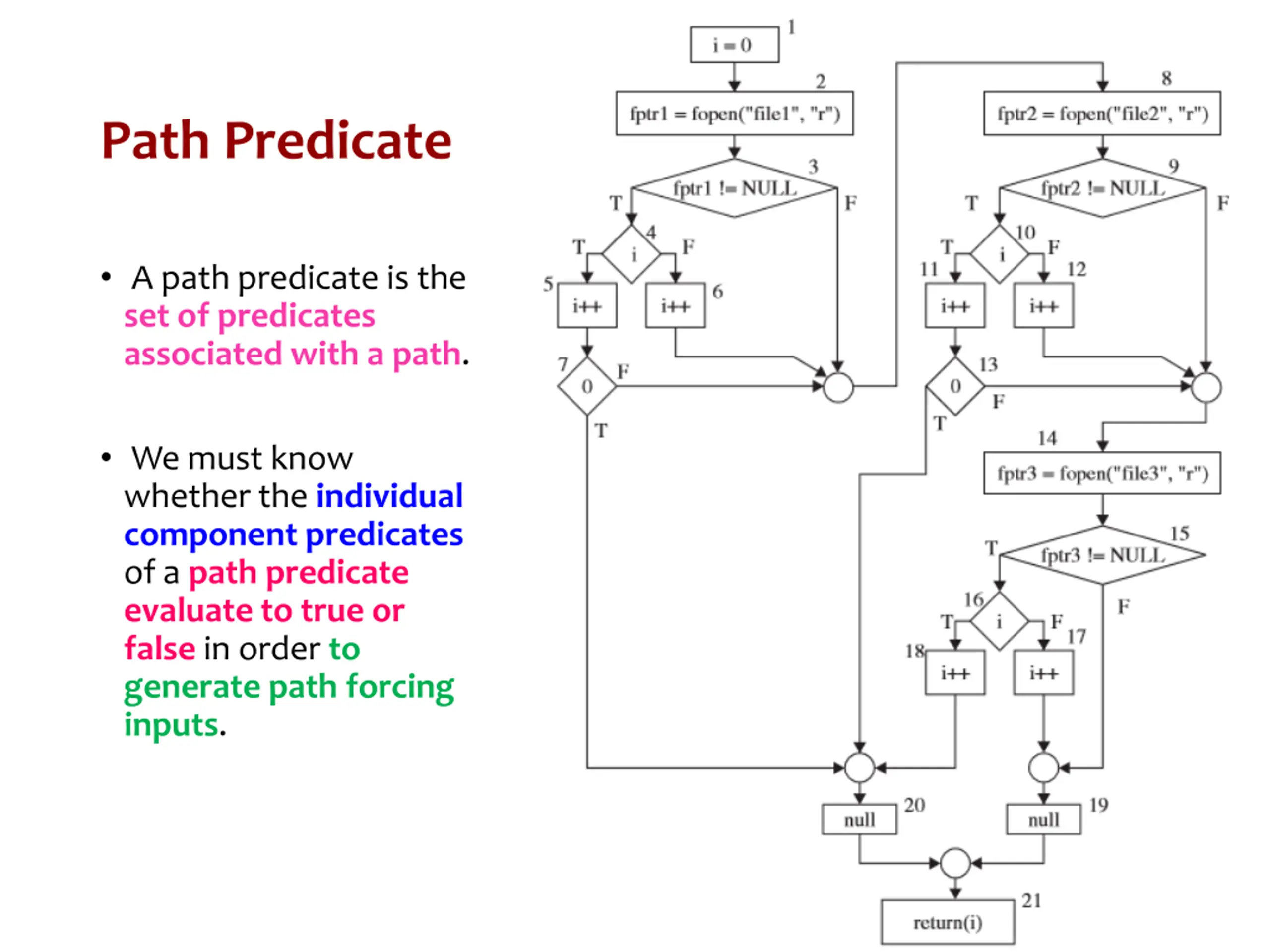 Path Predicate

• A path predicate is the set of predicates associated with a path.

• We must know whether the individual component predicates of a path predicate evaluate to true or false in order to generate path forcing inputs.

1
i = 0
2
fptr1 = fopen("file1", "r")
3
fptr1 != NULL
T
F
4
i
T
F
5
i++
6
i++
7
0
F
T
8
fptr2 = fopen("file2", "r")
9
fptr2 != NULL
T
F
10
i
T
F
11
i++
12
i++
13
0
F
T
14
fptr3 = fopen("file3", "r")
15
fptr3 != NULL
T
F
16
i
T
F
17
18
i++
i++
20
null
19
null
21
return(i)